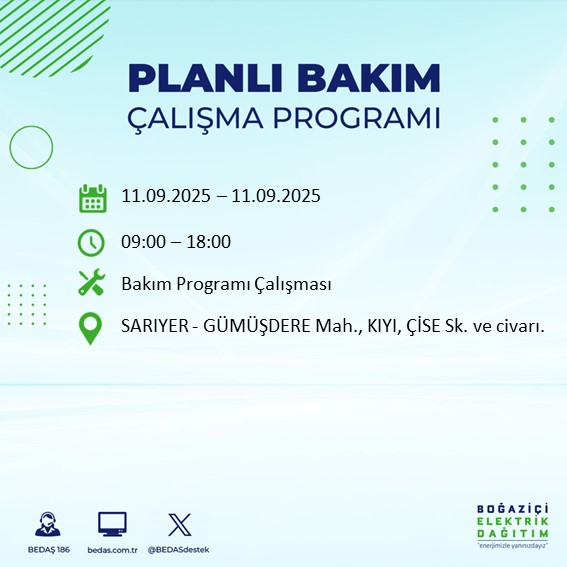 PLANLI BAKIM
ÇALIŞMA PROGRAMI

11.09.2025 – 11.09.2025

09:00 – 18:00

Bakım Programı Çalışması

SARIYER - GÜMÜŞDERE Mah., KIYI, ÇİSE Sk. ve civarı.

BEDAŞ 186

bedas.com.tr

@BEDASdestek

BOĞAZİÇİ
ELEKTRİK
DAĞITIM
"enerjimizle yanınızdayız"